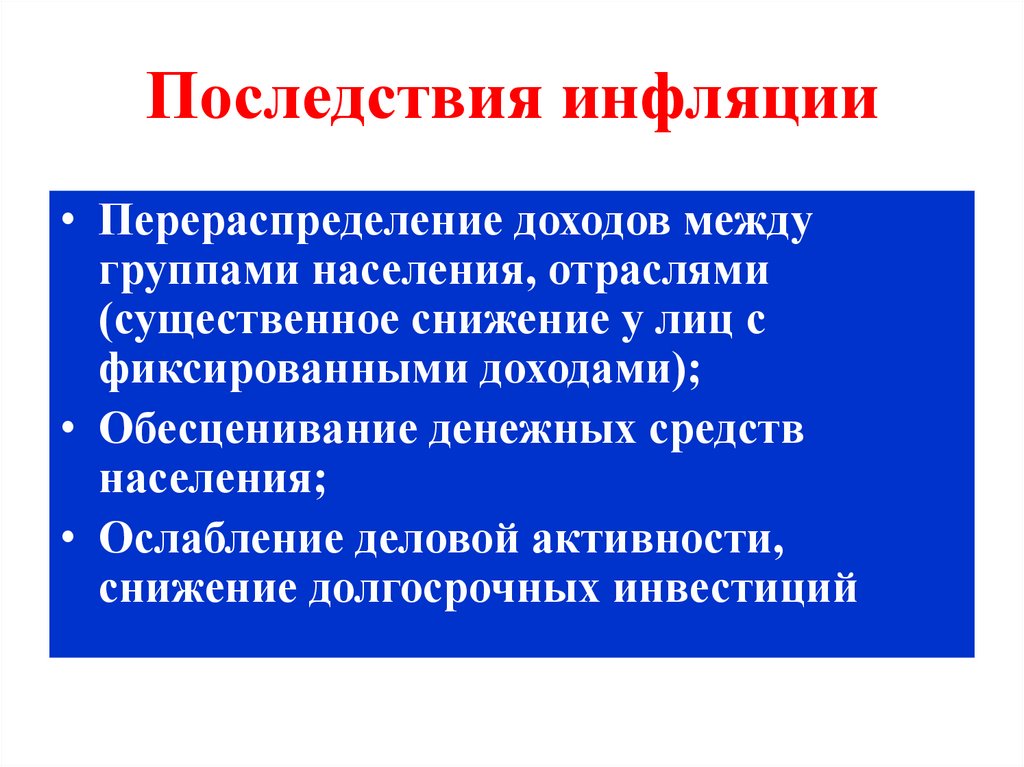 Последствия инфляции

• Перераспределение доходов между группами населения, отраслями (существенное снижение у лиц с фиксированными доходами);
• Обесценивание денежных средств населения;
• Ослабление деловой активности, снижение долгосрочных инвестиций